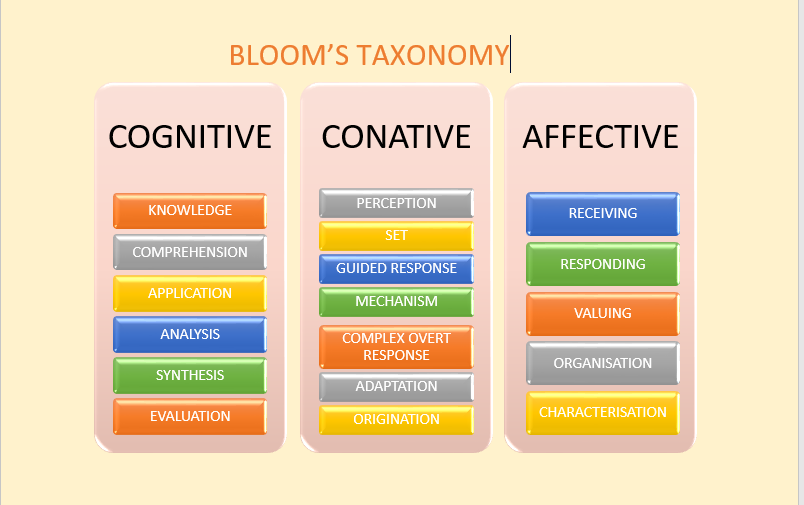 BLOOM'S TAXONOMY

COGNITIVE

KNOWLEDGE

COMPREHENSION

APPLICATION

ANALYSIS

SYNTHESIS

EVALUATION

CONATIVE

PERCEPTION

SET

GUIDED RESPONSE

MECHANISM

COMPLEX OVERT RESPONSE

ADAPTATION

ORIGINATION

AFFECTIVE

RECEIVING

RESPONDING

VALUING

ORGANISATION

CHARACTERISATION